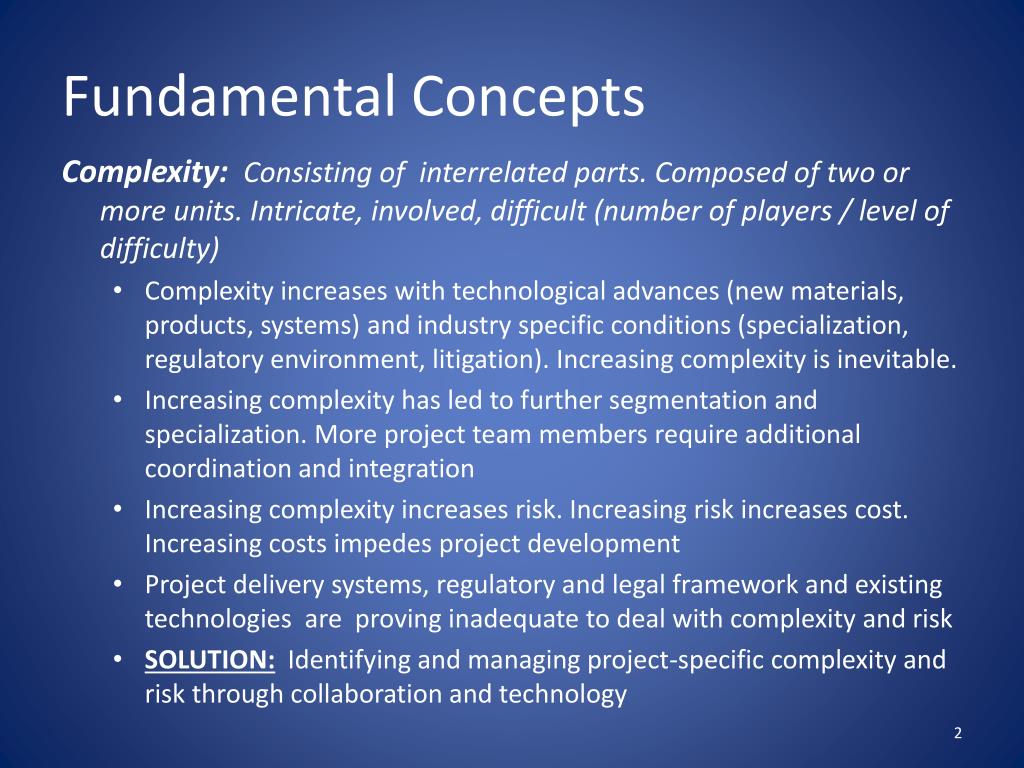 Fundamental Concepts

Complexity: Consisting of interrelated parts. Composed of two or more units. Intricate, involved, difficult (number of players / level of difficulty)

• Complexity increases with technological advances (new materials, products, systems) and industry specific conditions (specialization, regulatory environment, litigation). Increasing complexity is inevitable.
• Increasing complexity has led to further segmentation and specialization. More project team members require additional coordination and integration
• Increasing complexity increases risk. Increasing risk increases cost. Increasing costs impedes project development
• Project delivery systems, regulatory and legal framework and existing technologies are proving inadequate to deal with complexity and risk
• SOLUTION: Identifying and managing project-specific complexity and risk through collaboration and technology

2